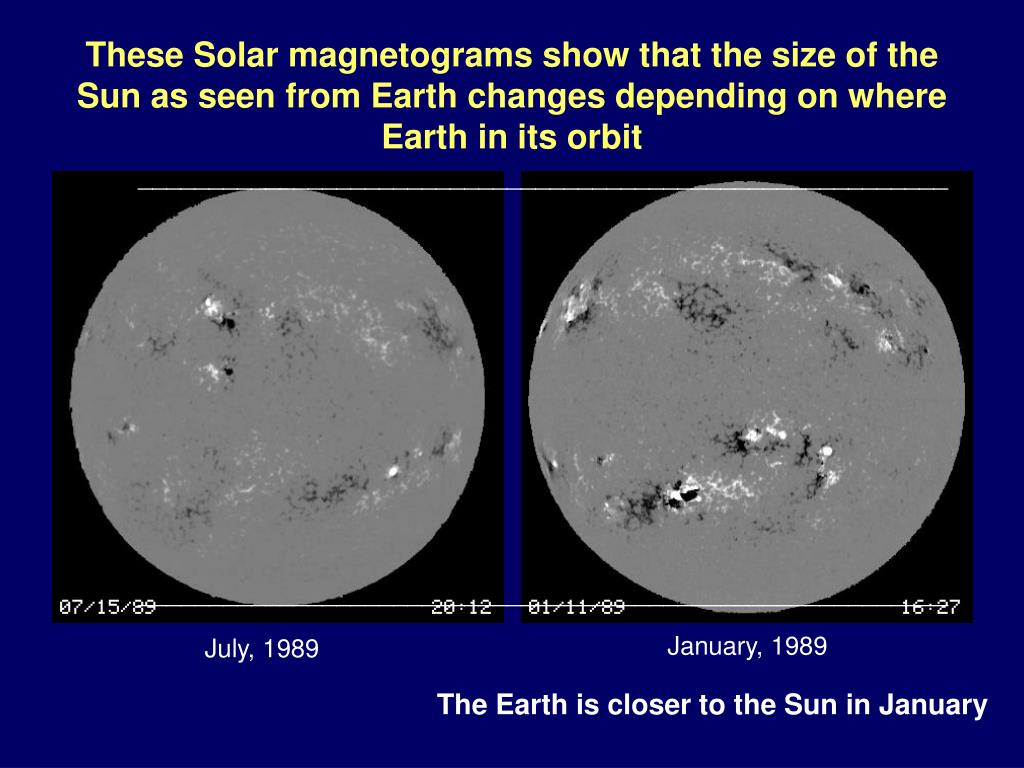 These Solar magnetograms show that the size of the Sun as seen from Earth changes depending on where Earth in its orbit

07/15/89 20:12

01/11/89 16:27

July, 1989

January, 1989

The Earth is closer to the Sun in January